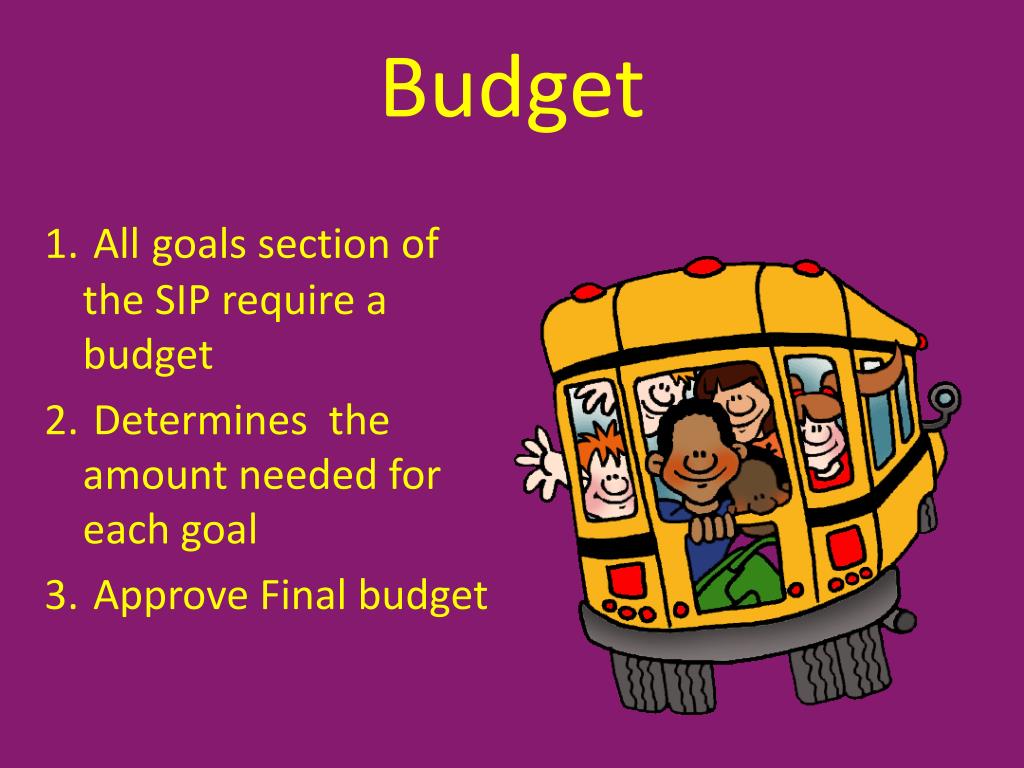 Budget

1. All goals section of the SIP require a budget
2. Determines the amount needed for each goal
3. Approve Final budget